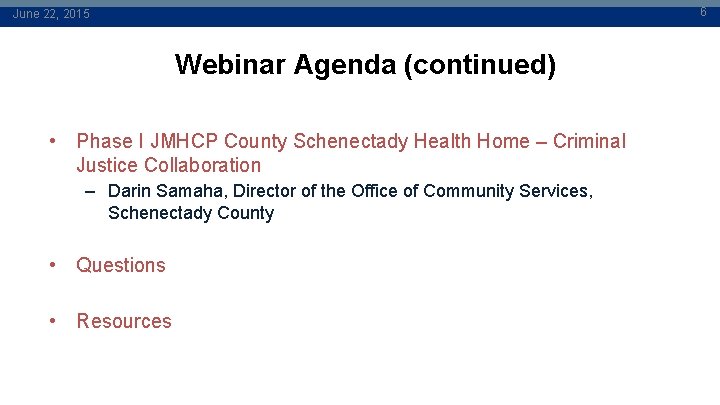 June 22, 2015 6

Webinar Agenda (continued)

• Phase I JMHCP County Schenectady Health Home – Criminal Justice Collaboration
– Darin Samaha, Director of the Office of Community Services, Schenectady County

• Questions

• Resources